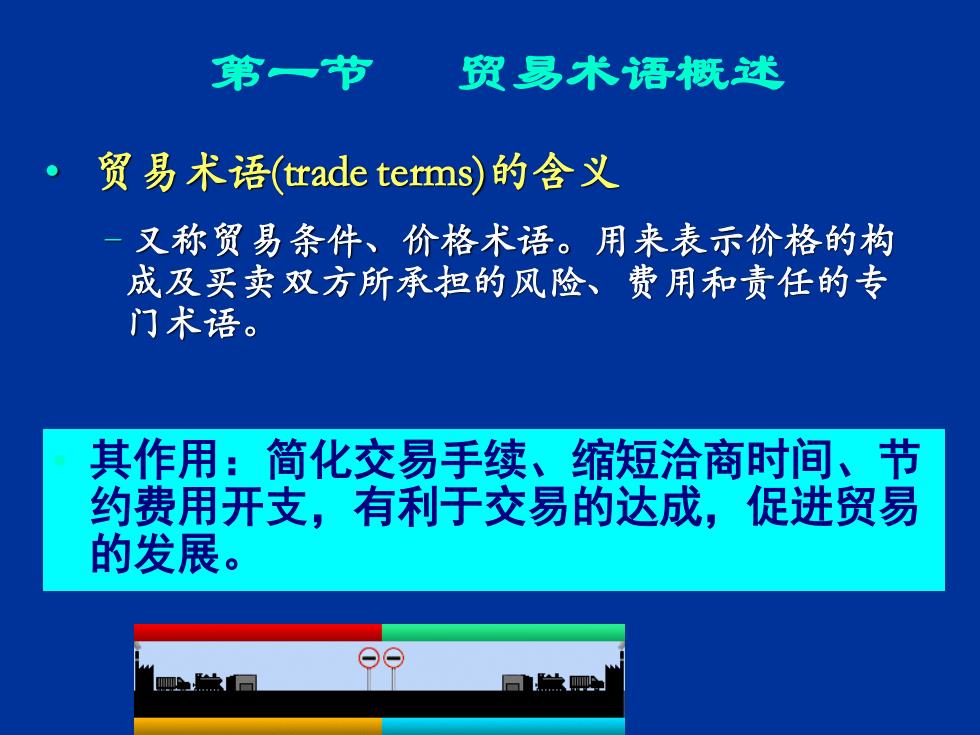 第一节　　贸易术语概述

• 贸易术语(trade terms)的含义

– 又称贸易条件、价格术语。用来表示价格的构成及买卖双方所承担的风险、费用和责任的专门术语。

• 其作用：简化交易手续、缩短洽商时间、节约费用开支，有利于交易的达成，促进贸易的发展。